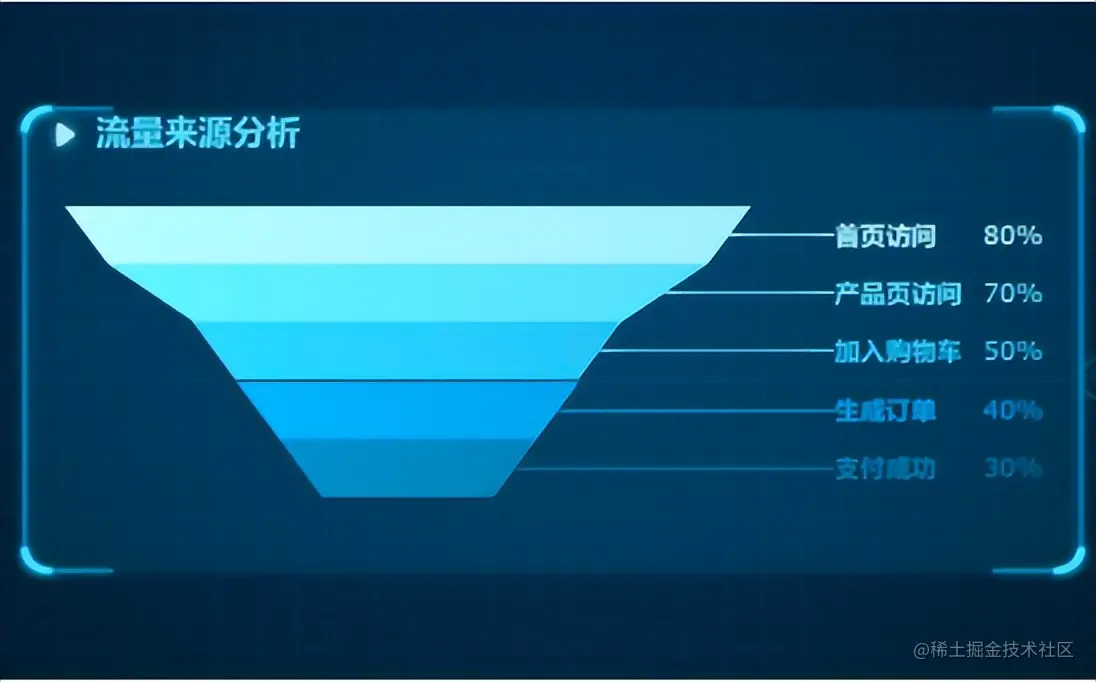 流量来源分析

首页访问 80%
产品页访问 70%
加入购物车 50%
生成订单 40%
支付成功 30%

@稀土掘金技术社区